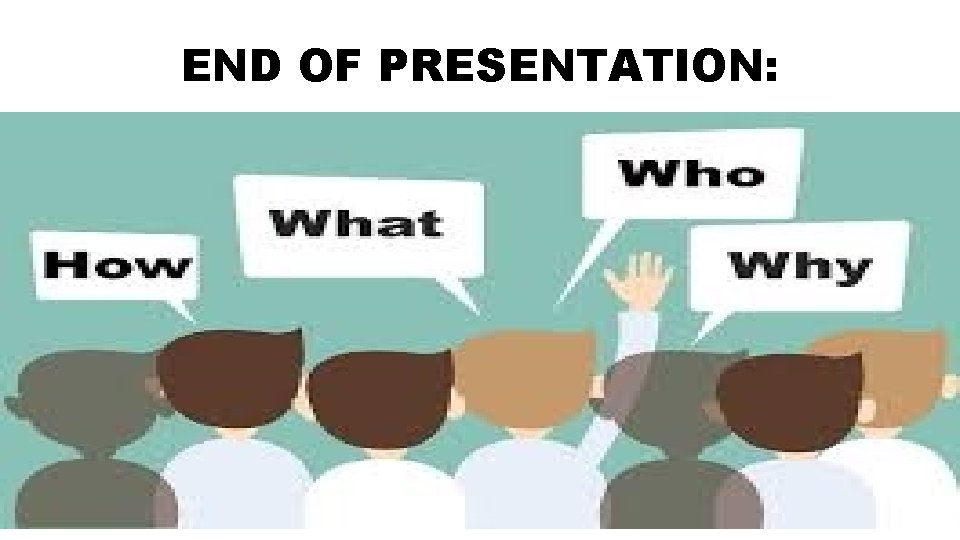 END OF PRESENTATION:

How

What

Who

Why